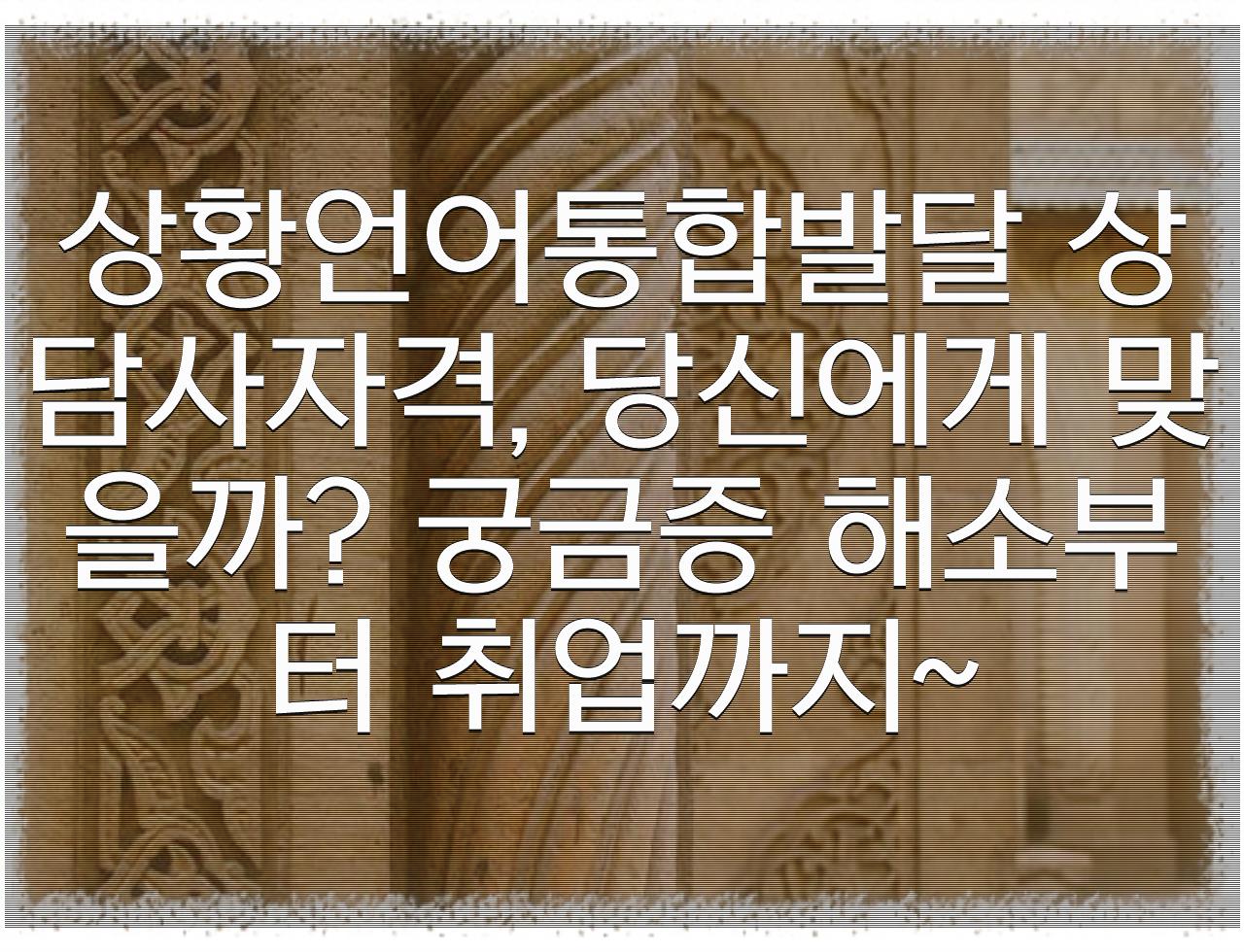 상황언어통합발달 상담사자격, 당신에게 맞을까? 궁금증 해소부터 취업까지~